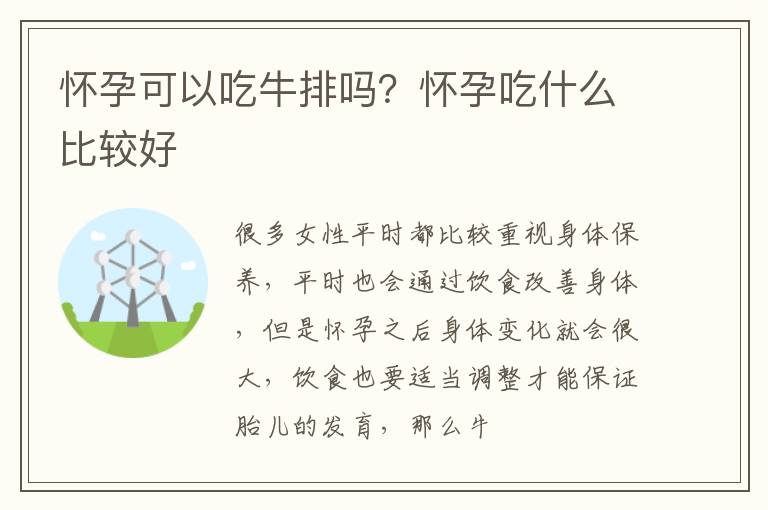 怀孕可以吃牛排吗？怀孕吃什么比较好

很多女性平时都比较重视身体保养，平时也会通过饮食改善身体，但是怀孕之后身体变化就会很大，饮食也要适当调整才能保证胎儿的发育，那么牛